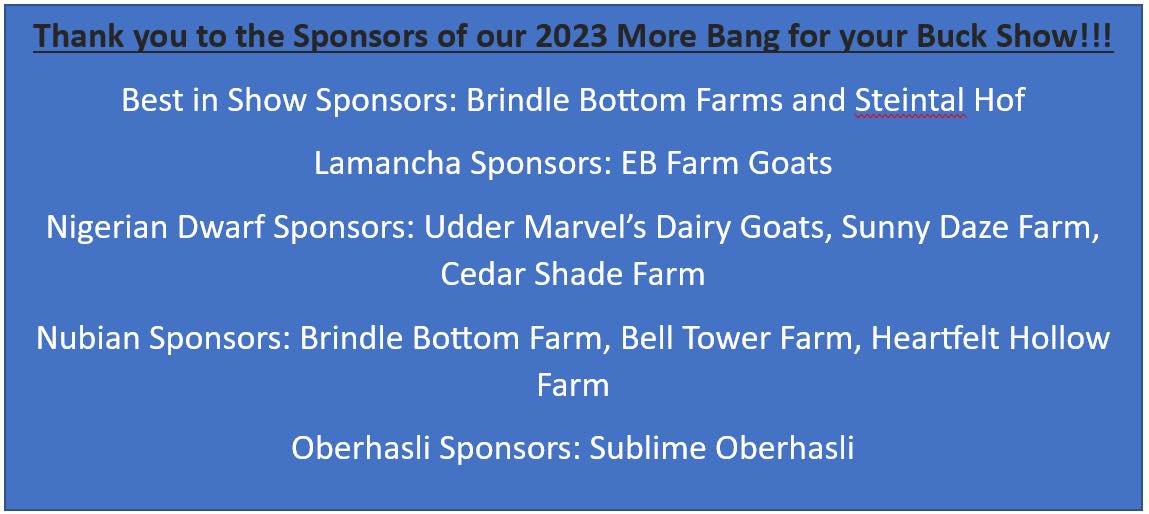 Thank you to the Sponsors of our 2023 More Bang for your Buck Show!!!

Best in Show Sponsors: Brindle Bottom Farms and Steintal Hof

Lamancha Sponsors: EB Farm Goats

Nigerian Dwarf Sponsors: Udder Marvel's Dairy Goats, Sunny Daze Farm, Cedar Shade Farm

Nubian Sponsors: Brindle Bottom Farm, Bell Tower Farm, Heartfelt Hollow Farm

Oberhasli Sponsors: Sublime Oberhasli